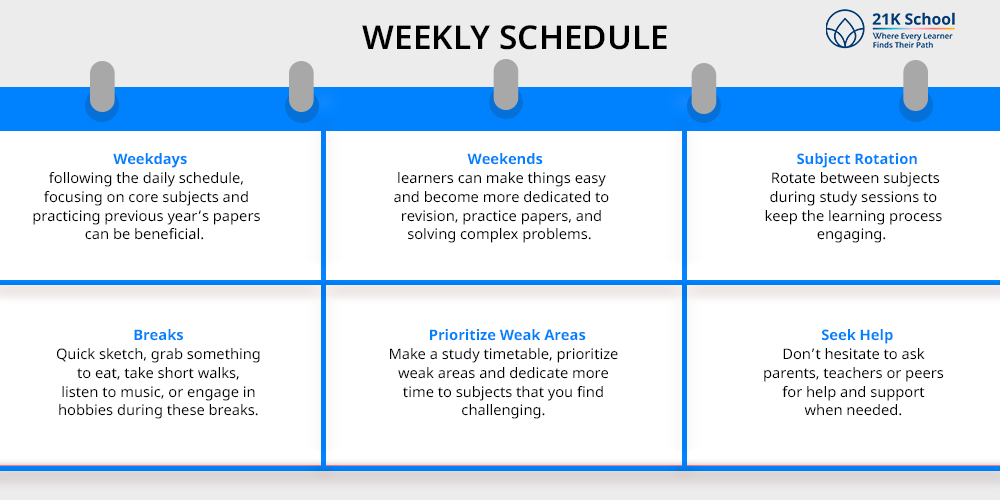 WEEKLY SCHEDULE

21K School
Where Every Learner Finds Their Path

Weekdays
following the daily schedule, focusing on core subjects and practicing previous year's papers can be beneficial.

Weekends
learners can make things easy and become more dedicated to revision, practice papers, and solving complex problems.

Subject Rotation
Rotate between subjects during study sessions to keep the learning process engaging.

Breaks
Quick sketch, grab something to eat, take short walks, listen to music, or engage in hobbies during these breaks.

Prioritize Weak Areas
Make a study timetable, prioritize weak areas and dedicate more time to subjects that you find challenging.

Seek Help
Don't hesitate to ask parents, teachers or peers for help and support when needed.